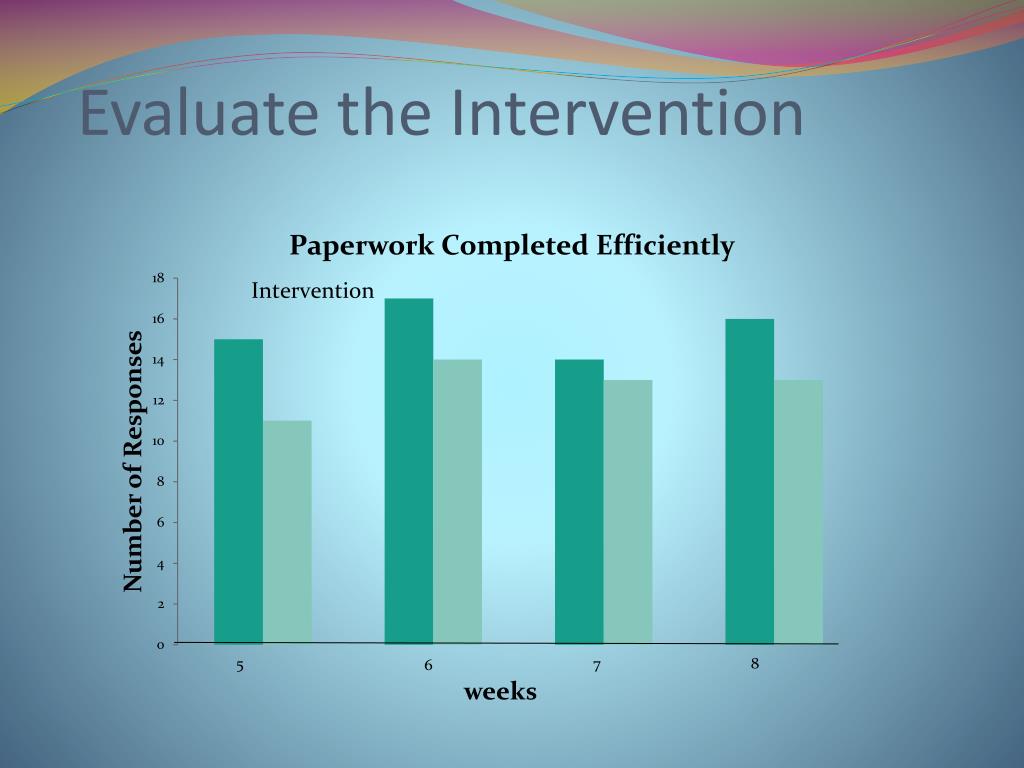 Evaluate the Intervention

Paperwork Completed Efficiently

Intervention

Number of Responses

18
16
14
12
10
8
6
4
2
0

5
6
7
8

weeks